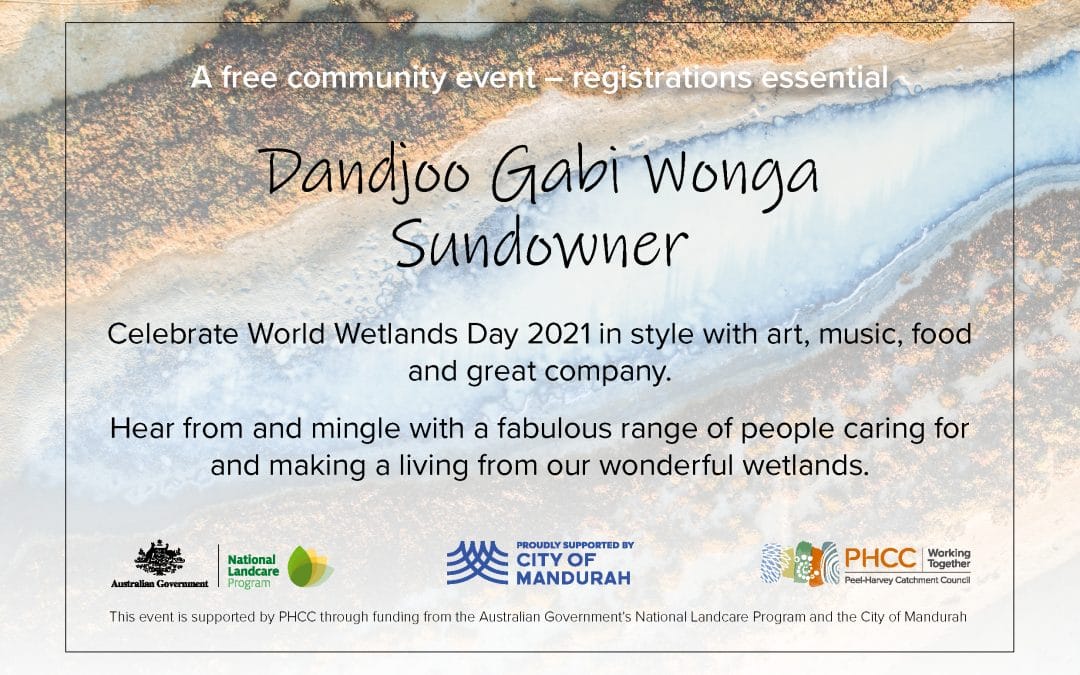 A free community event – registrations essential

Dandjoo Gabi Wonga Sundowner

Celebrate World Wetlands Day 2021 in style with art, music, food and great company.

Hear from and mingle with a fabulous range of people caring for and making a living from our wonderful wetlands.

Australian Government

National Landcare Program

PROUDLY SUPPORTED BY CITY OF MANDURAH

PHCC Working Together Peel-Harvey Catchment Council

This event is supported by PHCC through funding from the Australian Government's National Landcare Program and the City of Mandurah